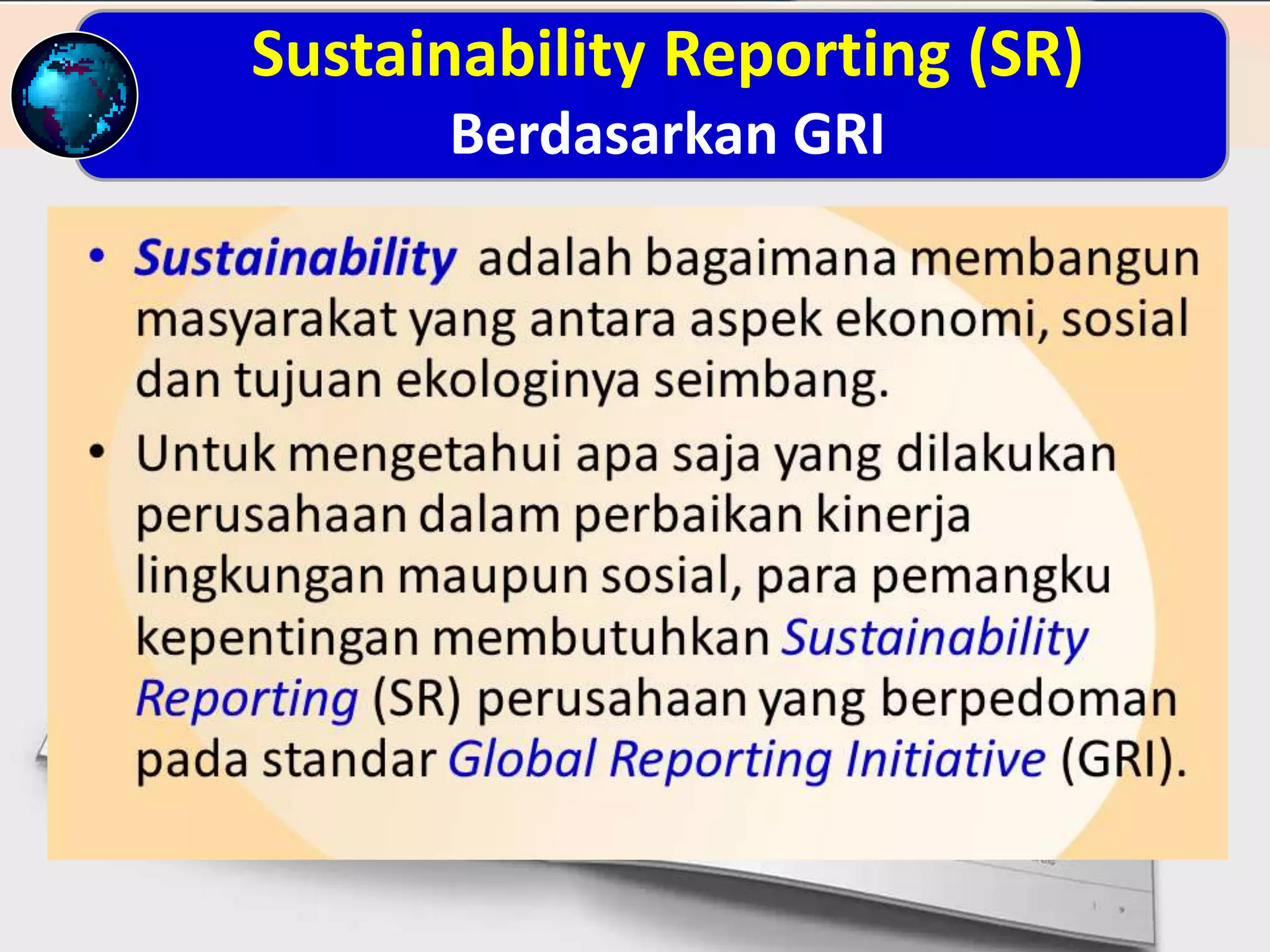 Sustainability Reporting (SR)
Berdasarkan GRI

• Sustainability adalah bagaimana membangun masyarakat yang antara aspek ekonomi, sosial dan tujuan ekologinya seimbang.

• Untuk mengetahui apa saja yang dilakukan perusahaan dalam perbaikan kinerja lingkungan maupun sosial, para pemangku kepentingan membutuhkan Sustainability Reporting (SR) perusahaan yang berpedoman pada standar Global Reporting Initiative (GRI).